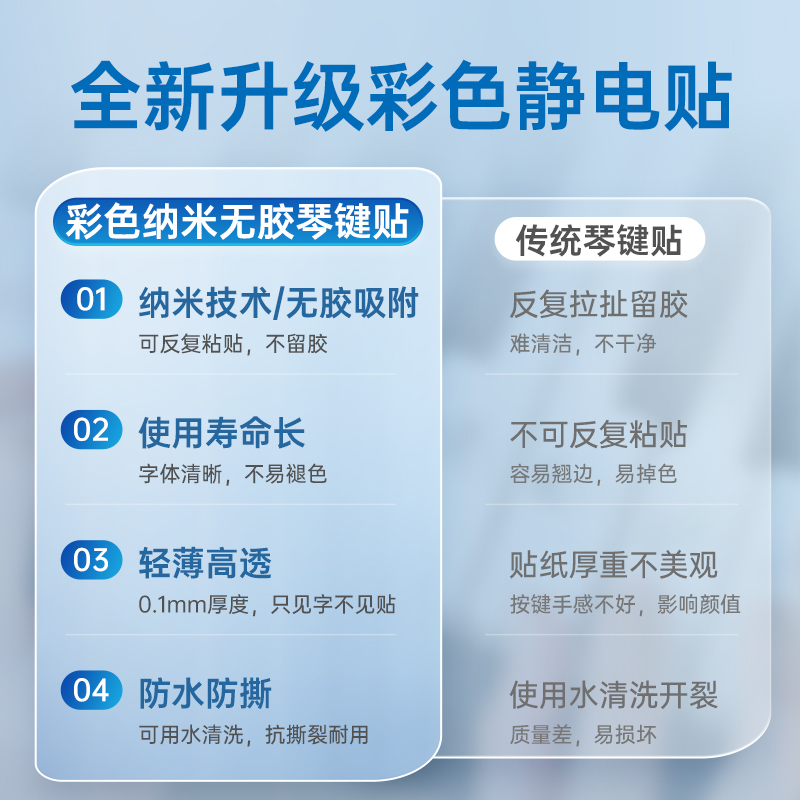 全新升级彩色静电贴

彩色纳米无胶琴键贴

01 纳米技术/无胶吸附
可反复粘贴，不留胶

02 使用寿命长
字体清晰，不易褪色

03 轻薄高透
0.1mm厚度，只见字不见贴

04 防水防撕
可用水清洗，抗撕裂耐用

传统琴键贴

反复拉扯留胶
难清洁，不干净

不可反复粘贴
容易翘边，易掉色

贴纸厚重不美观
按键手感不好，影响颜值

使用水清洗开裂
质量差，易损坏